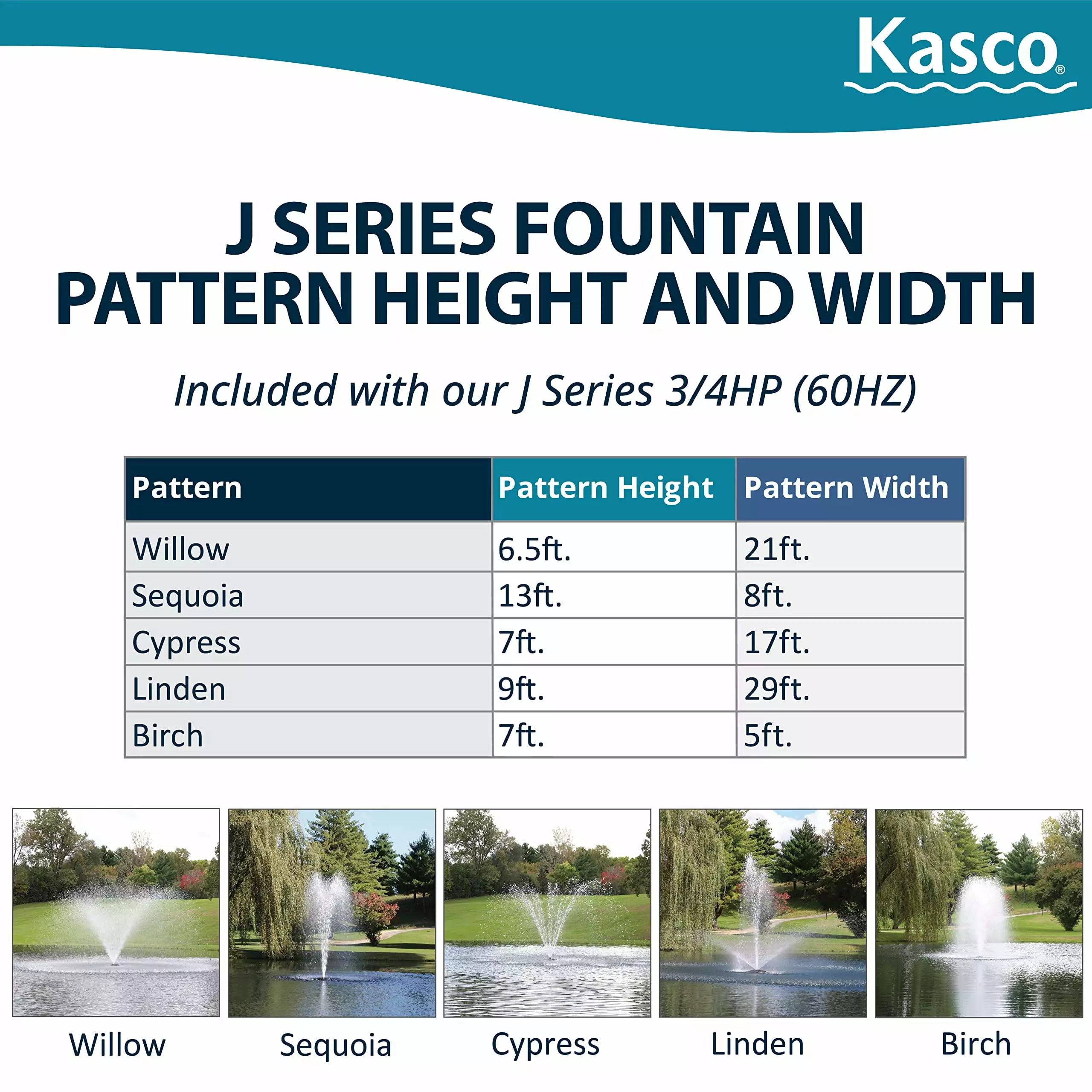 Kasco®

J SERIES FOUNTAIN PATTERN HEIGHT AND WIDTH

Included with our J Series 3/4HP (60HZ)

| Pattern | Pattern Height | Pattern Width |
|---|---|---|
| Willow | 6.5ft. | 21ft. |
| Sequoia | 13ft. | 8ft. |
| Cypress | 7ft. | 17ft. |
| Linden | 9ft. | 29ft. |
| Birch | 7ft. | 5ft. |

Willow

Sequoia

Cypress

Linden

Birch